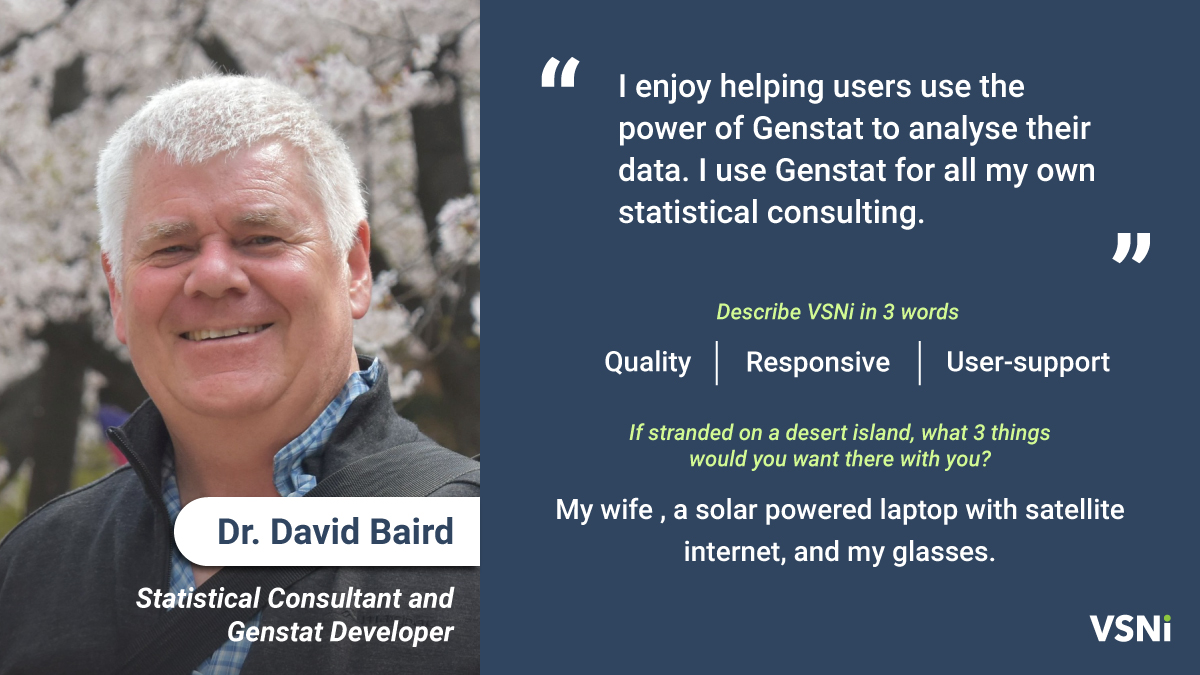 Dr. David Baird

Statistical Consultant and Genstat Developer

“ I enjoy helping users use the power of Genstat to analyse their data. I use Genstat for all my own statistical consulting. ”

Describe VSNi in 3 words

Quality | Responsive | User-support

If stranded on a desert island, what 3 things would you want there with you?

My wife , a solar powered laptop with satellite internet, and my glasses.

VSNi